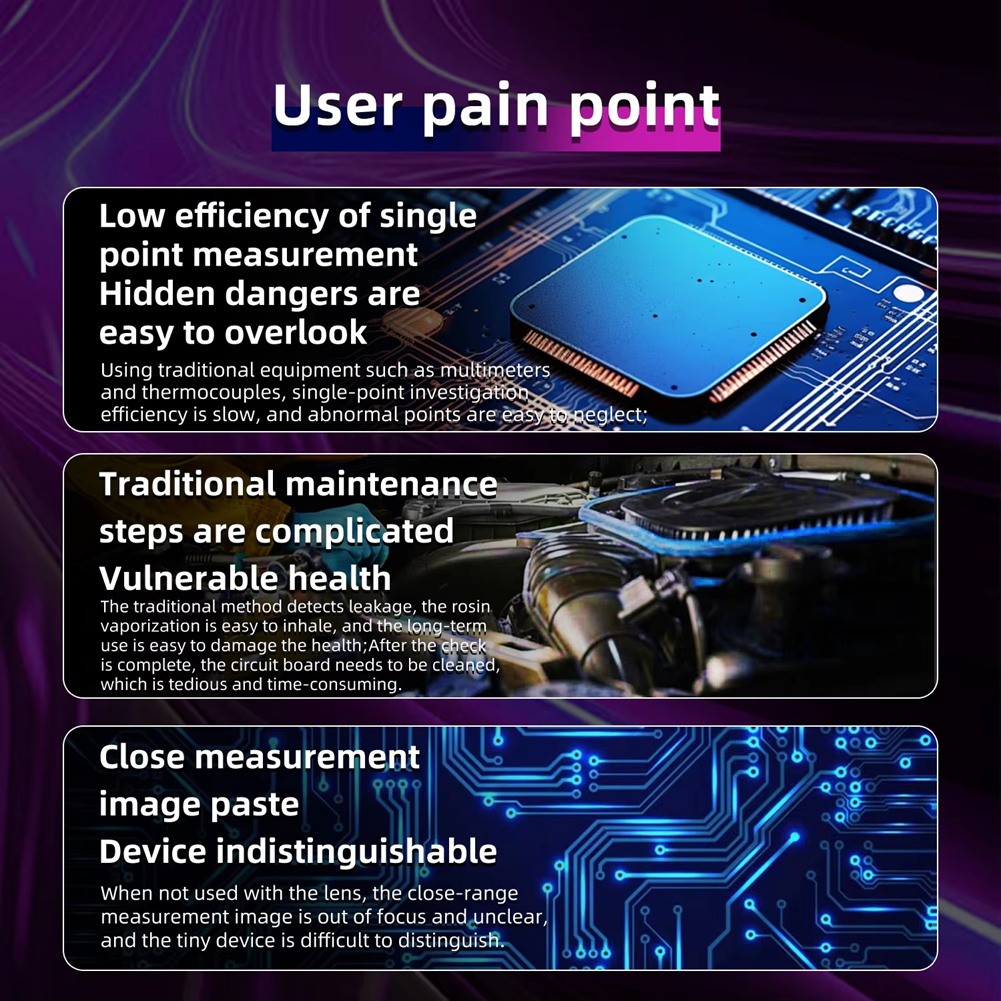 User pain point

Low efficiency of single point measurement
Hidden dangers are easy to overlook

Using traditional equipment such as multimeters and thermocouples, single-point investigation efficiency is slow, and abnormal points are easy to neglect;

Traditional maintenance steps are complicated
Vulnerable health

The traditional method detects leakage, the rosin vaporization is easy to inhale, and the long-term use is easy to damage the health;After the check is complete, the circuit board needs to be cleaned, which is tedious and time-consuming.

Close measurement image paste
Device indistinguishable

When not used with the lens, the close-range measurement image is out of focus and unclear, and the tiny device is difficult to distinguish.